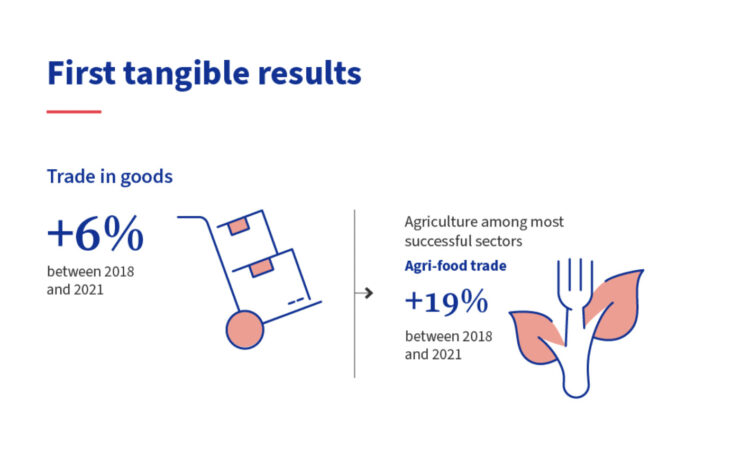 First tangible results

Trade in goods

+6%
between 2018 and 2021

Agriculture among most successful sectors

Agri-food trade

+19%
between 2018 and 2021